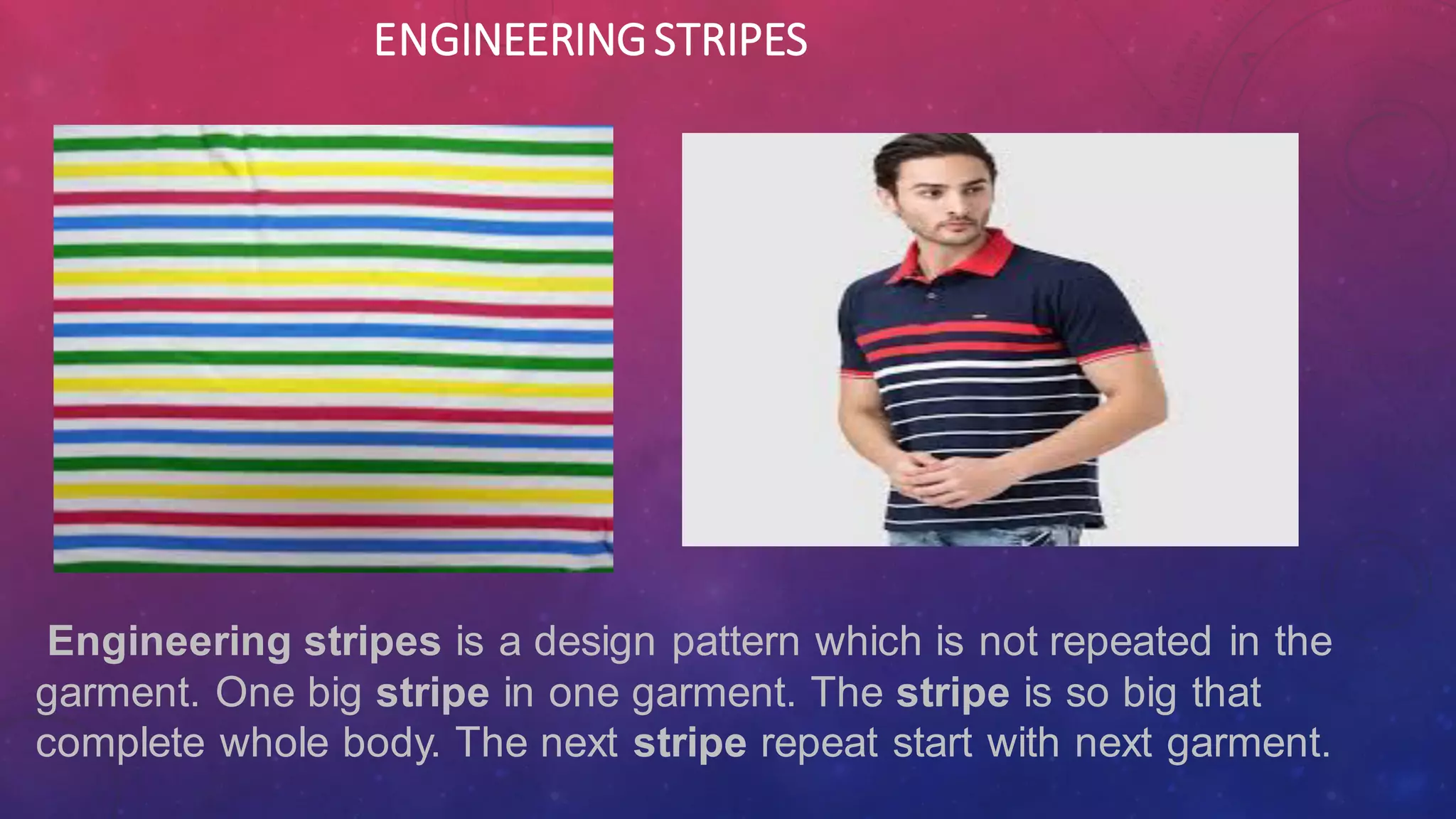 ENGINEERING STRIPES

Engineering stripes is a design pattern which is not repeated in the garment. One big stripe in one garment. The stripe is so big that complete whole body. The next stripe repeat start with next garment.